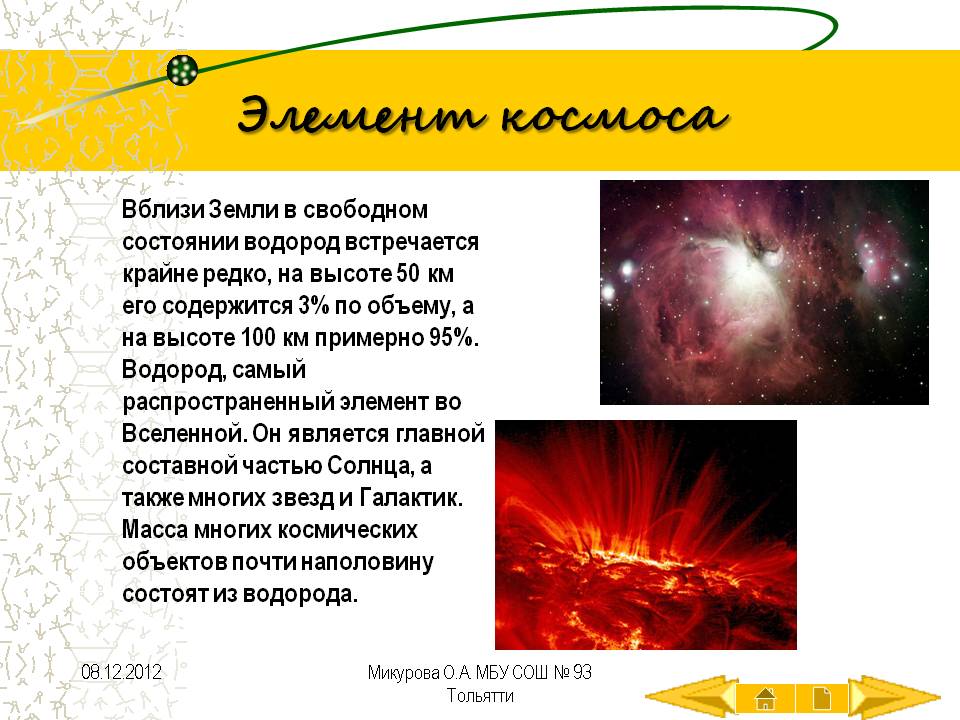 Элемент космоса

Вблизи Земли в свободном состоянии водород встречается крайне редко, на высоте 50 км его содержится 3% по объему, а на высоте 100 км примерно 95%. Водород, самый распространенный элемент во Вселенной. Он является главной составной частью Солнца, а также многих звезд и Галактик. Масса многих космических объектов почти наполовину состоят из водорода.

08.12.2012

Микурова О.А. МБУ СОШ № 93 Тольятти